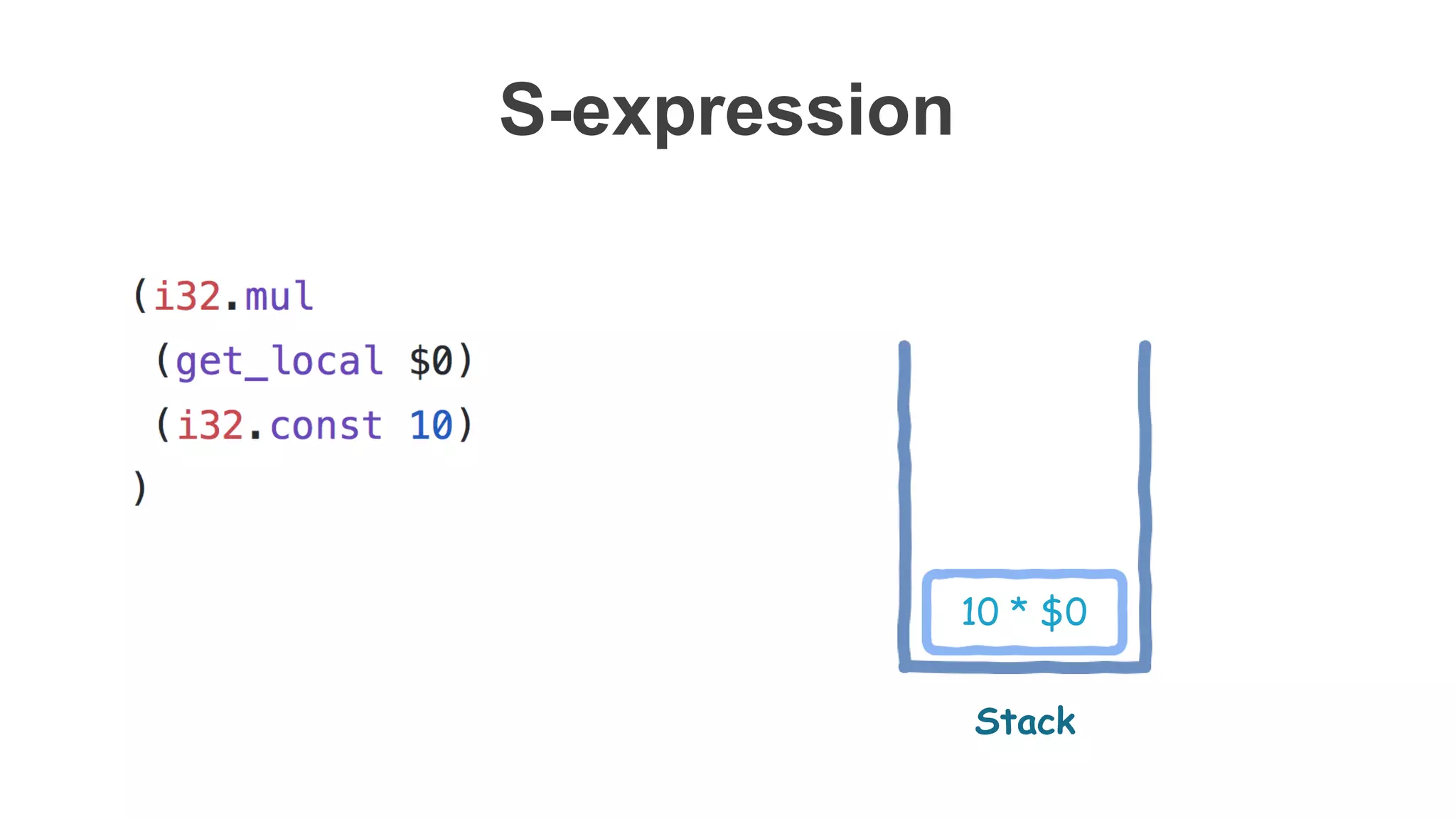 S-expression

(i32.mul
 (get_local $0)
 (i32.const 10)
)

10 * $0

Stack